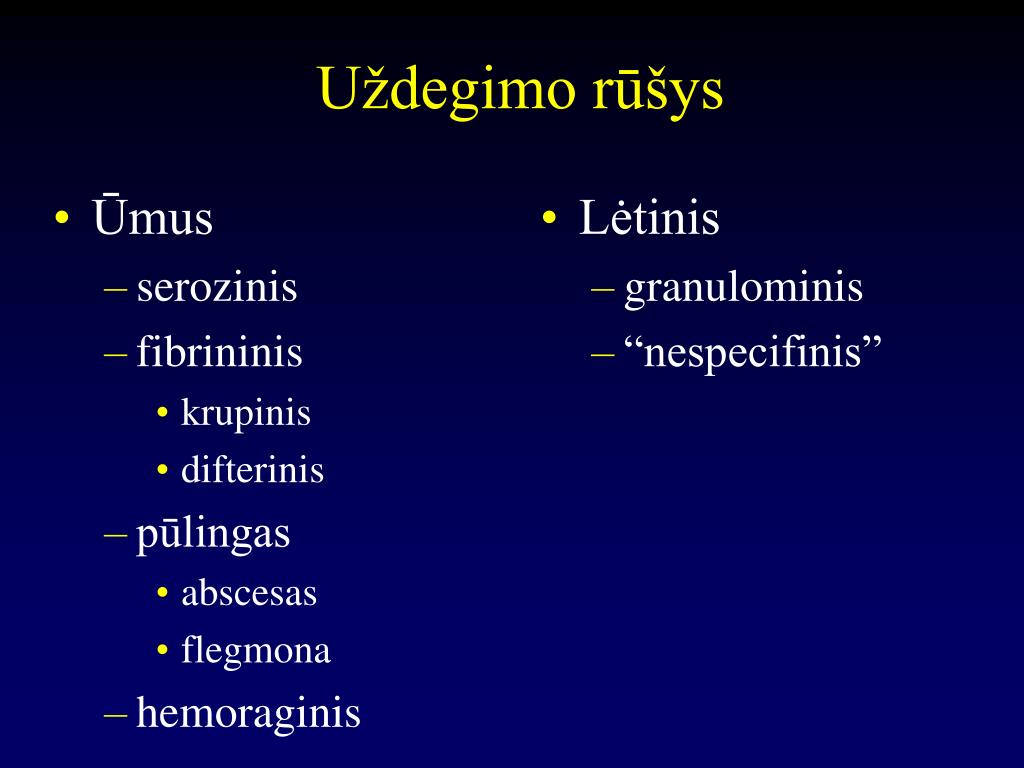 Uždegimo rūšys

• Ūmus
– serozinis
– fibrininis
• krupinis
• difterinis
– pūlingas
• abscesas
• flegmona
– hemoraginis

• Lėtinis
– granulominis
– “nespecifinis”